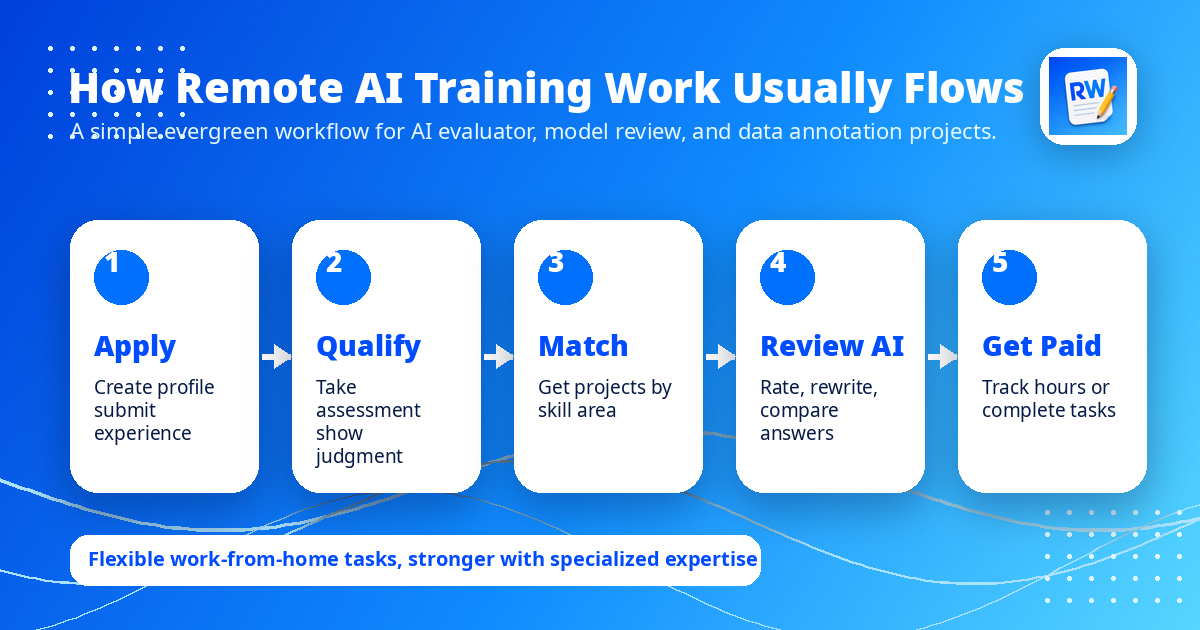 How Remote AI Training Work Usually Flows

A simple evergreen workflow for AI evaluator, model review, and data annotation projects.

RW

1
Apply
Create profile submit experience

2
Qualify
Take assessment show judgment

3
Match
Get projects by skill area

4
Review AI
Rate, rewrite, compare answers

5
Get Paid
Track hours or complete tasks

Flexible work-from-home tasks, stronger with specialized expertise